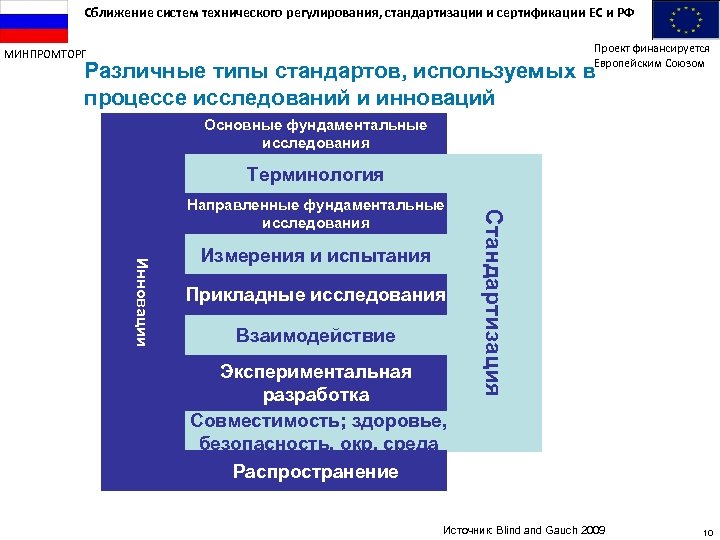 Сближение систем технического регулирования, стандартизации и сертификации ЕС и РФ

МИНПРОМТОРГ

Проект финансируется Европейским Союзом

Различные типы стандартов, используемых в процессе исследований и инноваций

Основные фундаментальные исследования

Терминология

Направленные фундаментальные исследования

Измерения и испытания

Прикладные исследования

Взаимодействие

Экспериментальная разработка

Совместимость; здоровье, безопасность, окр. среда

Распространение

Инновации

Стандартизация

Источник: Blind and Gauch 2009

10